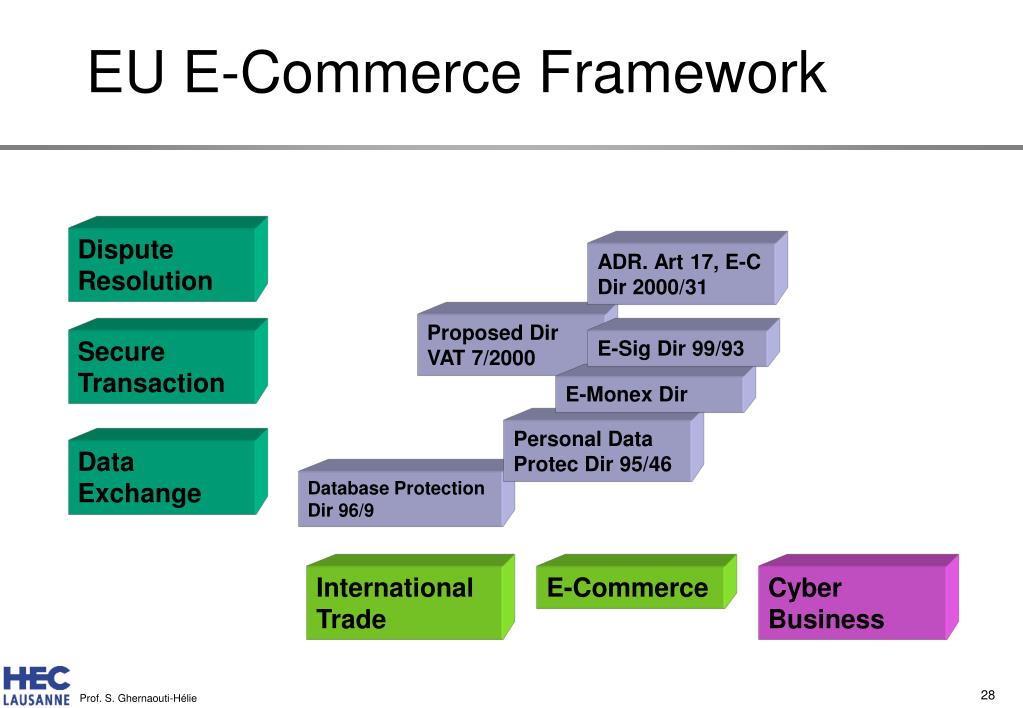 EU E-Commerce Framework

Dispute Resolution

Secure Transaction

Data Exchange

ADR. Art 17, E-C Dir 2000/31

Proposed Dir VAT 7/2000

E-Sig Dir 99/93

E-Monex Dir

Personal Data Protec Dir 95/46

Database Protection Dir 96/9

International Trade

E-Commerce

Cyber Business

HEC LAUSANNE

Prof. S. Ghernaouti-Hélie

28